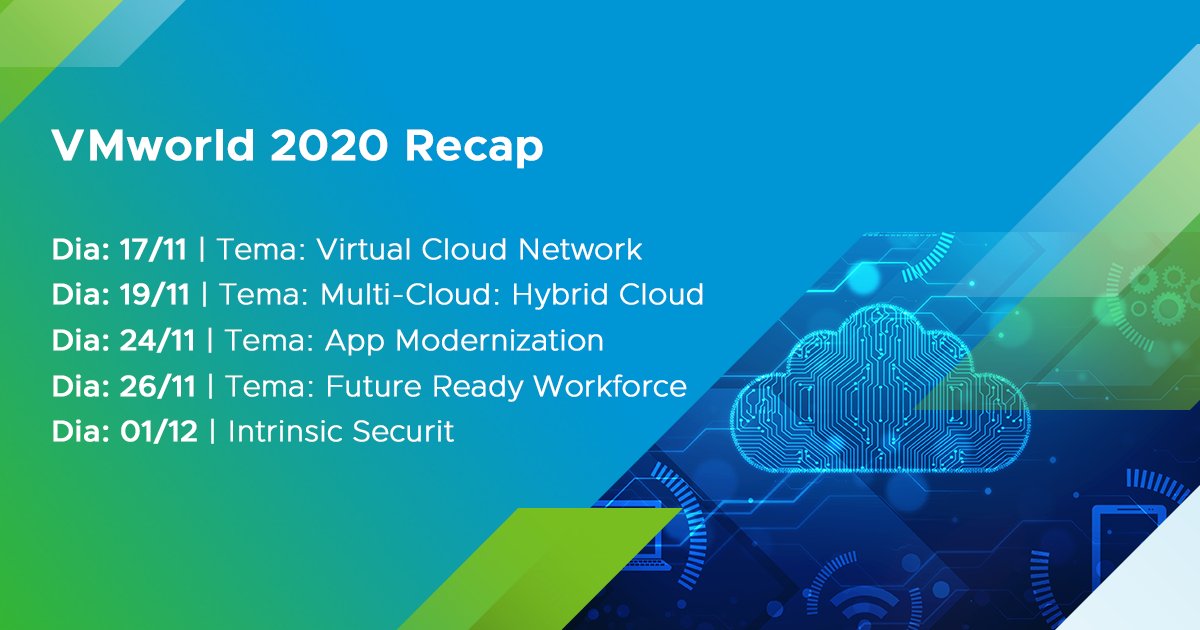 VMworld 2020 Recap

Dia: 17/11 | Tema: Virtual Cloud Network
Dia: 19/11 | Tema: Multi-Cloud: Hybrid Cloud
Dia: 24/11 | Tema: App Modernization
Dia: 26/11 | Tema: Future Ready Workforce
Dia: 01/12 | Intrinsic Securit